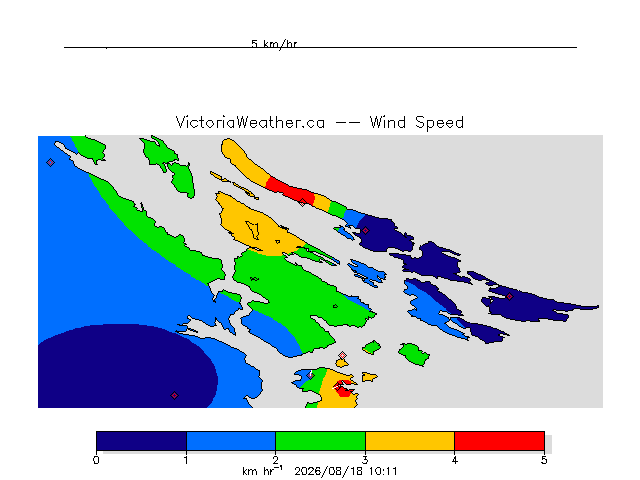 5 km/hr

VictoriaWeather.ca -- Wind Speed

0 1 2 3 4 5

km hr$^{-1}$ 2026/08/18 10:11